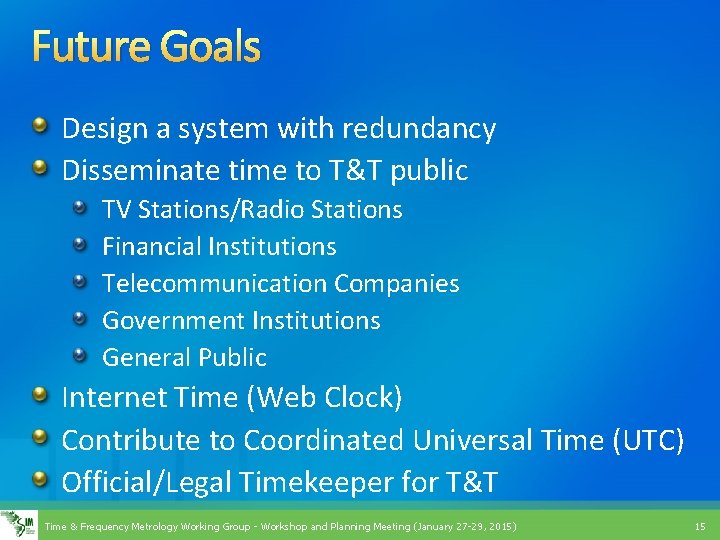 Future Goals

Design a system with redundancy

Disseminate time to T&T public

TV Stations/Radio Stations

Financial Institutions

Telecommunication Companies

Government Institutions

General Public

Internet Time (Web Clock)

Contribute to Coordinated Universal Time (UTC)

Official/Legal Timekeeper for T&T

SIM

Time & Frequency Metrology Working Group - Workshop and Planning Meeting (January 27-29, 2015)

15